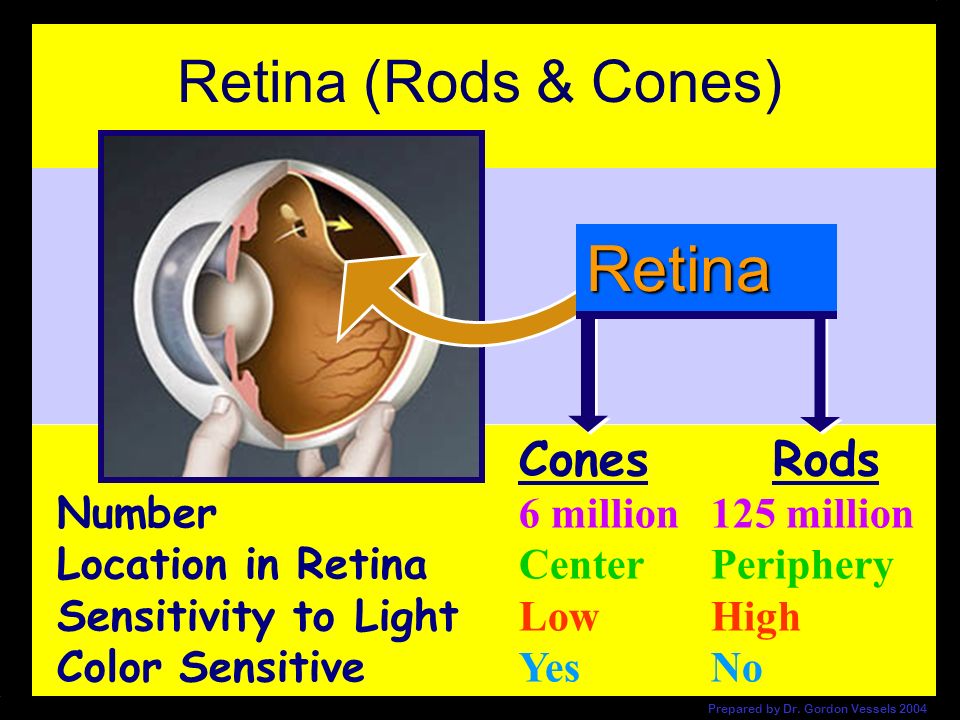 Retina (Rods & Cones)

Retina

| | Cones | Rods |
|---|---|---|
| Number | 6 million | 125 million |
| Location in Retina | Center | Periphery |
| Sensitivity to Light | Low | High |
| Color Sensitive | Yes | No |

Prepared by Dr. Gordon Vessels 2004